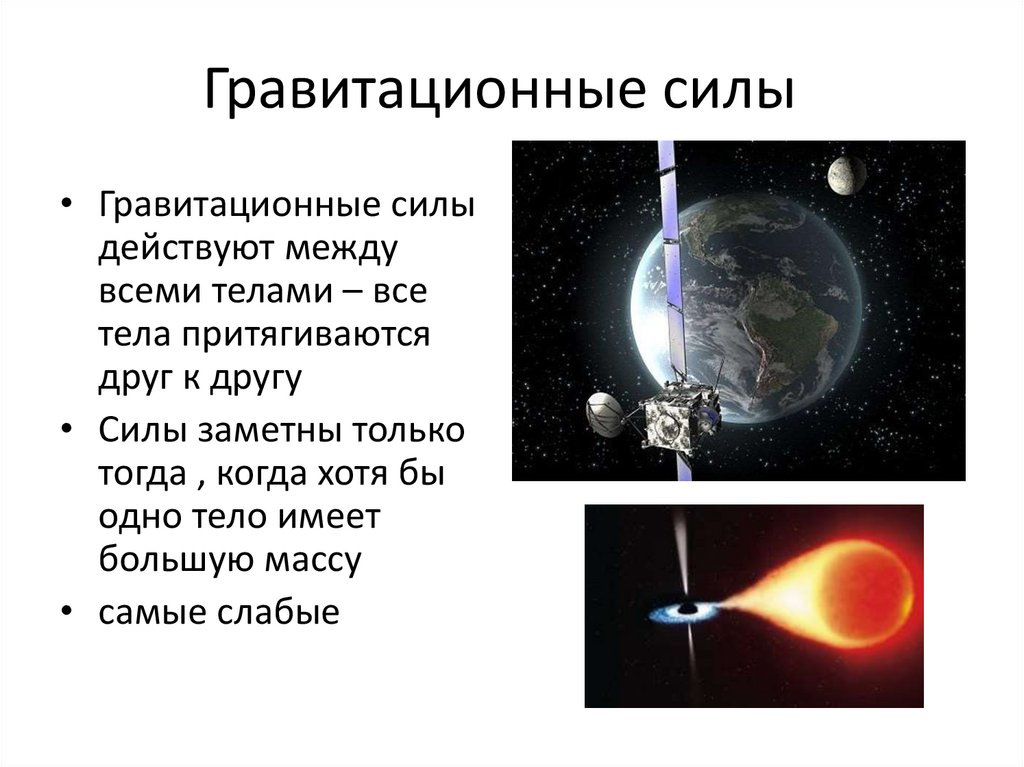 Гравитационные силы

• Гравитационные силы действуют между всеми телами – все тела притягиваются друг к другу
• Силы заметны только тогда , когда хотя бы одно тело имеет большую массу
• самые слабые